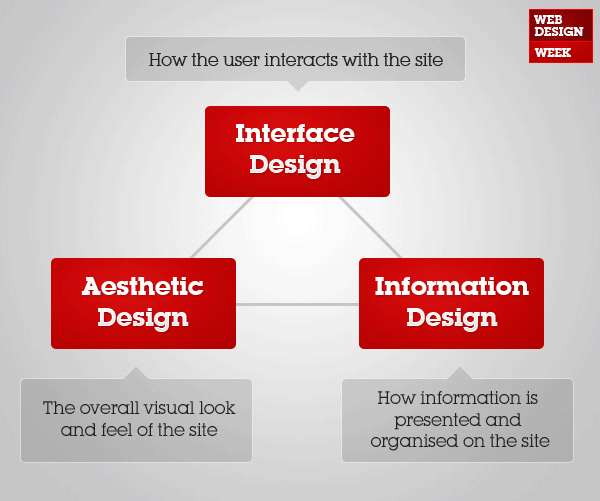 WEB DESIGN WEEK

How the user interacts with the site

Interface Design

Aesthetic Design

Information Design

The overall visual look and feel of the site

How information is presented and organised on the site